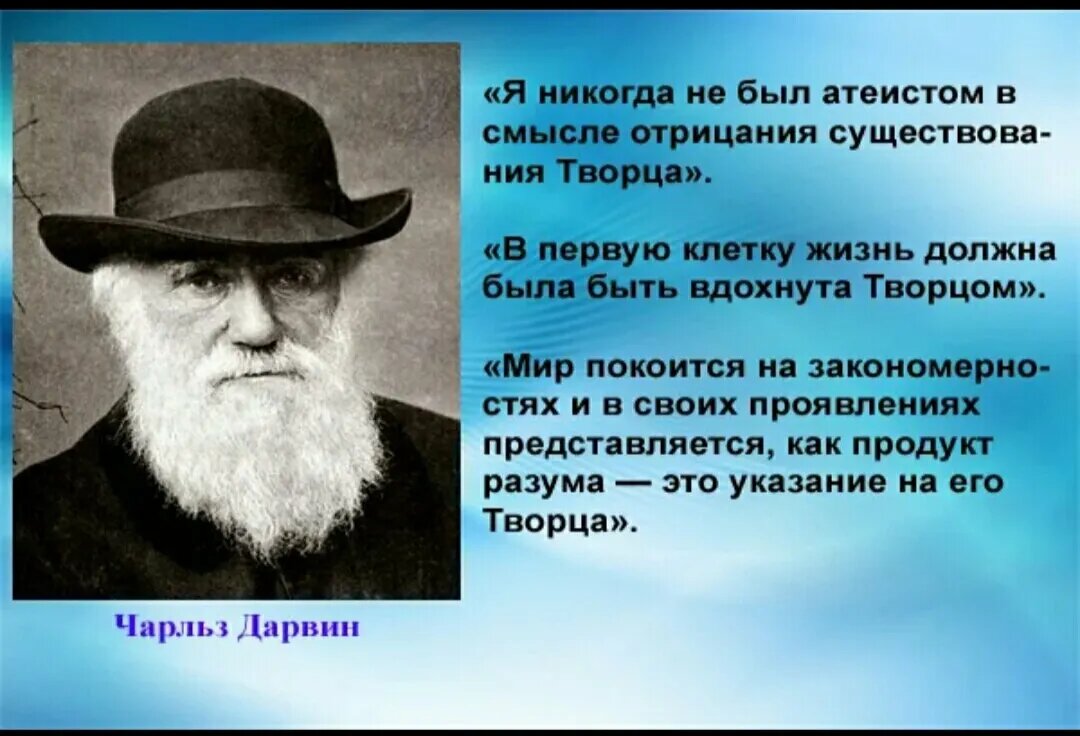 «Я никогда не был атеистом в смысле отрицания существования Творца».

«В первую клетку жизнь должна была быть вдохнута Творцом».

«Мир покоится на закономерностях и в своих проявлениях представляется, как продукт разума — это указание на его Творца».

Чарльз Дарвин